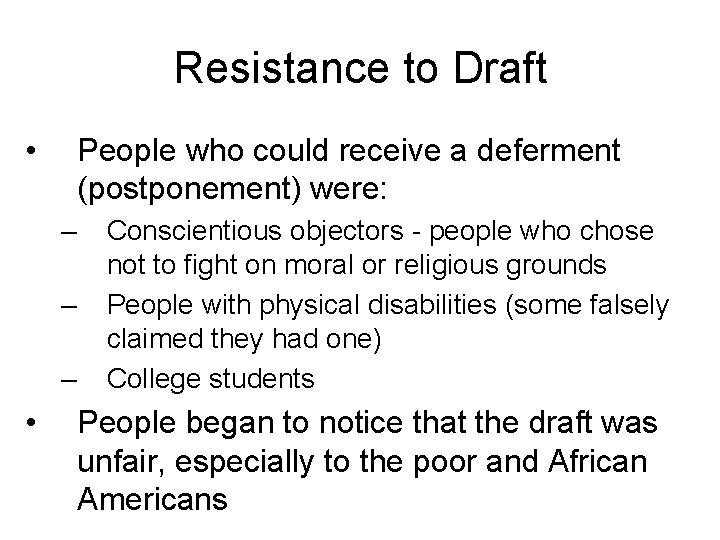 Resistance to Draft

• People who could receive a deferment (postponement) were:
 – Conscientious objectors - people who chose not to fight on moral or religious grounds
 – People with physical disabilities (some falsely claimed they had one)
 – College students
• People began to notice that the draft was unfair, especially to the poor and African Americans